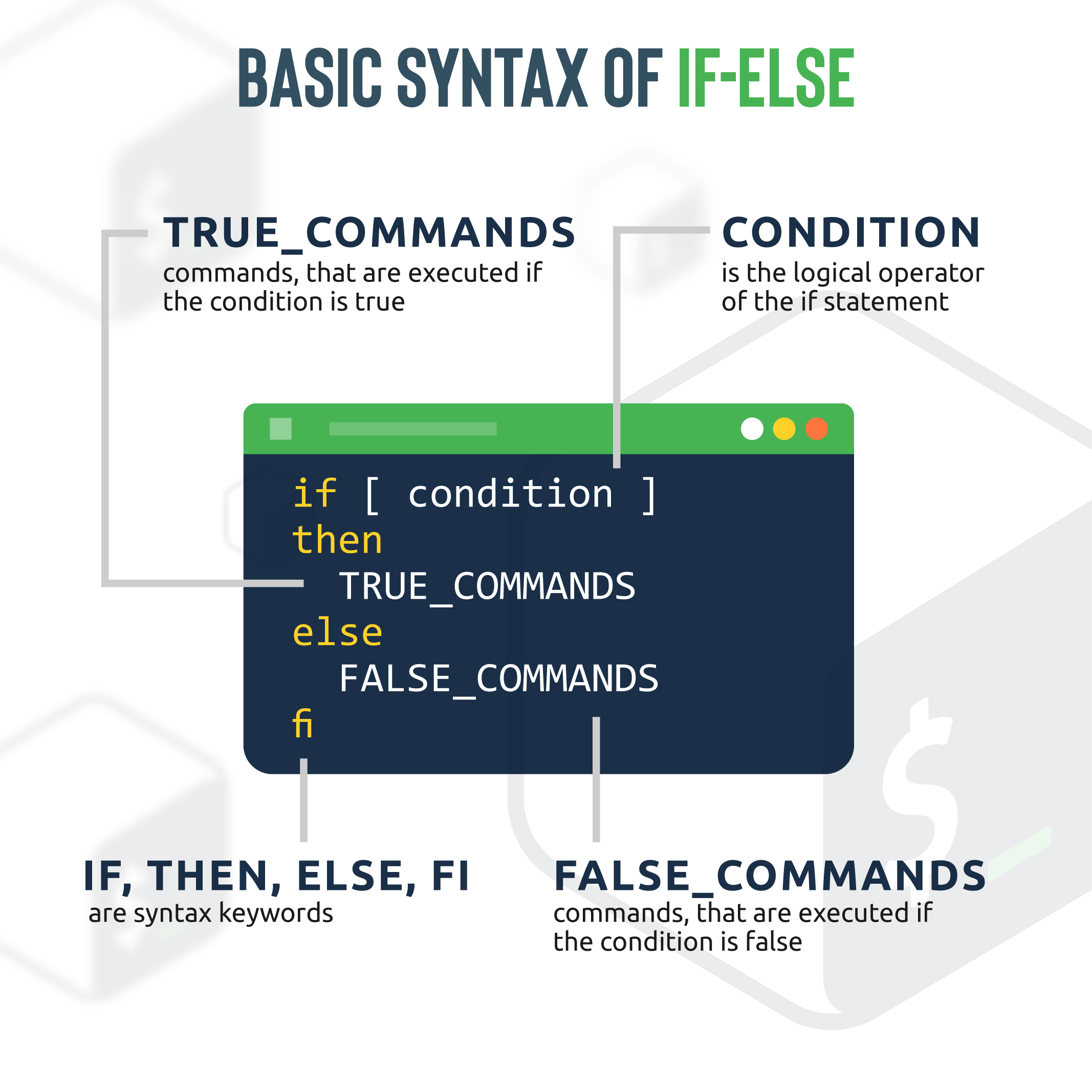 BASIC SYNTAX OF IF-ELSE

TRUE_COMMANDS
commands, that are executed if the condition is true

CONDITION
is the logical operator of the if statement

if [ condition ]
then
TRUE_COMMANDS
else
FALSE_COMMANDS
fi

IF, THEN, ELSE, FI
are syntax keywords

FALSE_COMMANDS
commands, that are executed if the condition is false